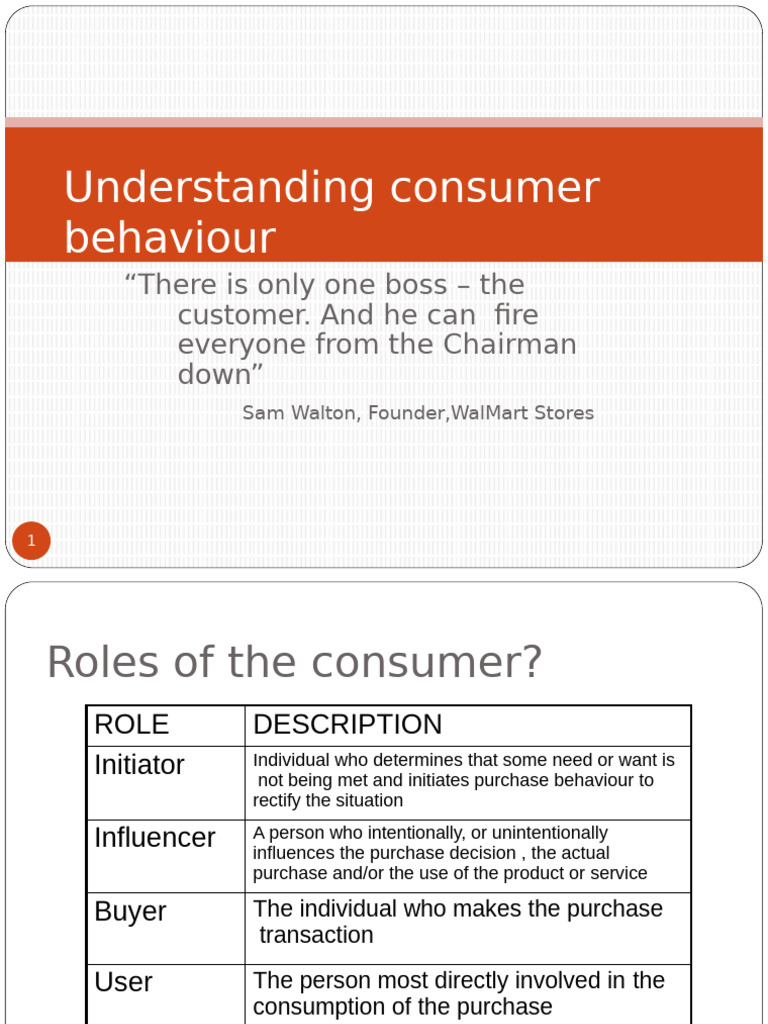 Understanding consumer behaviour

“There is only one boss – the customer. And he can fire everyone from the Chairman down”

Sam Walton, Founder,WalMart Stores

1

Roles of the consumer?

| ROLE | DESCRIPTION |
|---|---|
| Initiator | Individual who determines that some need or want is not being met and initiates purchase behaviour to rectify the situation |
| Influencer | A person who intentionally, or unintentionally influences the purchase decision , the actual purchase and/or the use of the product or service |
| Buyer | The individual who makes the purchase transaction |
| User | The person most directly involved in the consumption of the purchase |